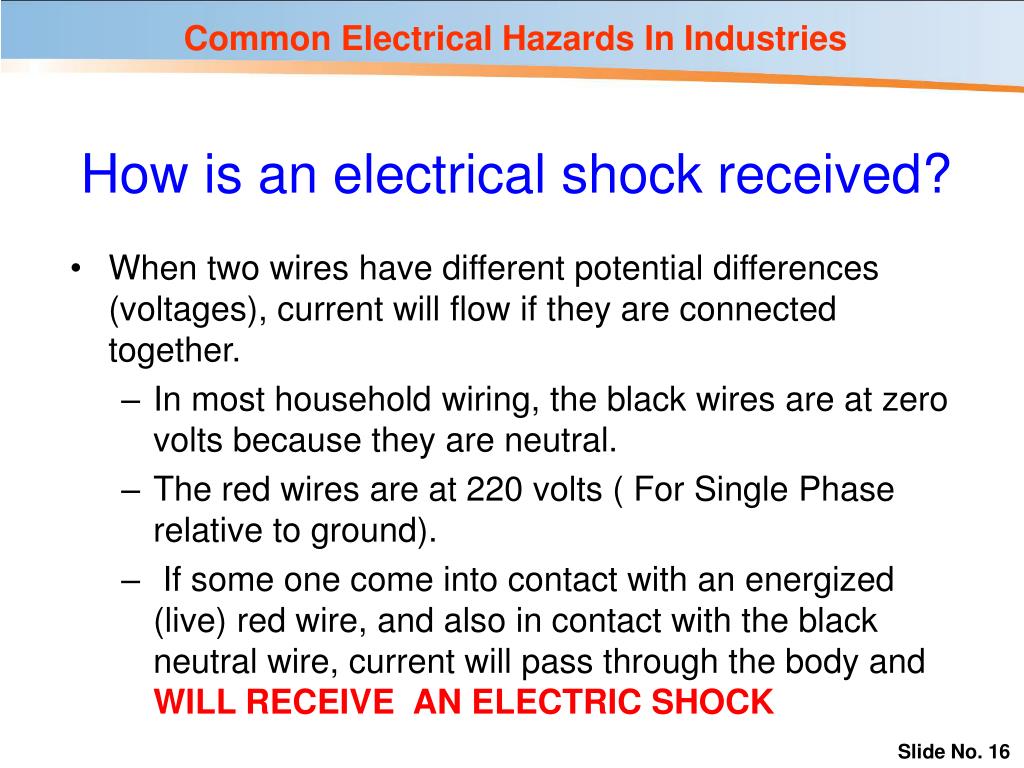 Common Electrical Hazards In Industries

How is an electrical shock received?

• When two wires have different potential differences (voltages), current will flow if they are connected together.
– In most household wiring, the black wires are at zero volts because they are neutral.
– The red wires are at 220 volts ( For Single Phase relative to ground).
– If some one come into contact with an energized (live) red wire, and also in contact with the black neutral wire, current will pass through the body and WILL RECEIVE AN ELECTRIC SHOCK

Slide No. 16